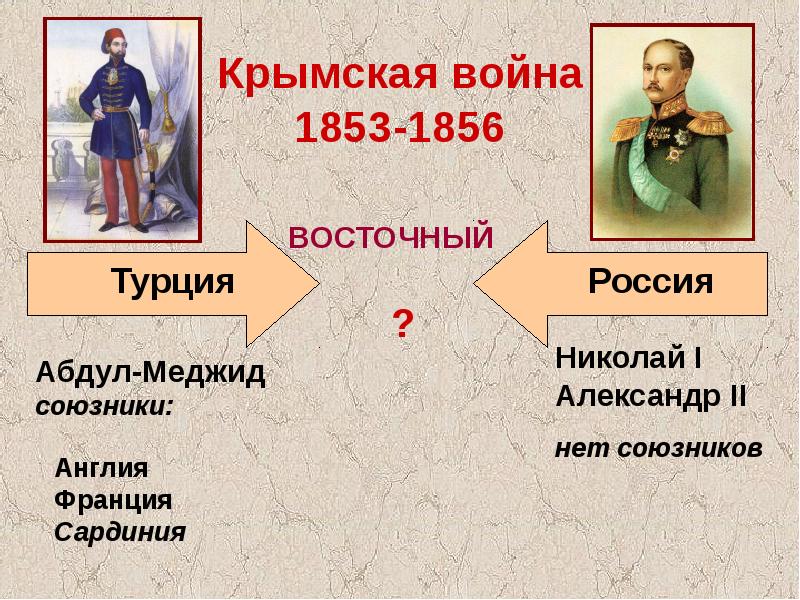 Крымская война
1853-1856

ВОСТОЧНЫЙ

Турция

Россия

?

Абдул-Меджид
союзники:

Англия
Франция
Сардиния

Николай I
Александр II

нет союзников